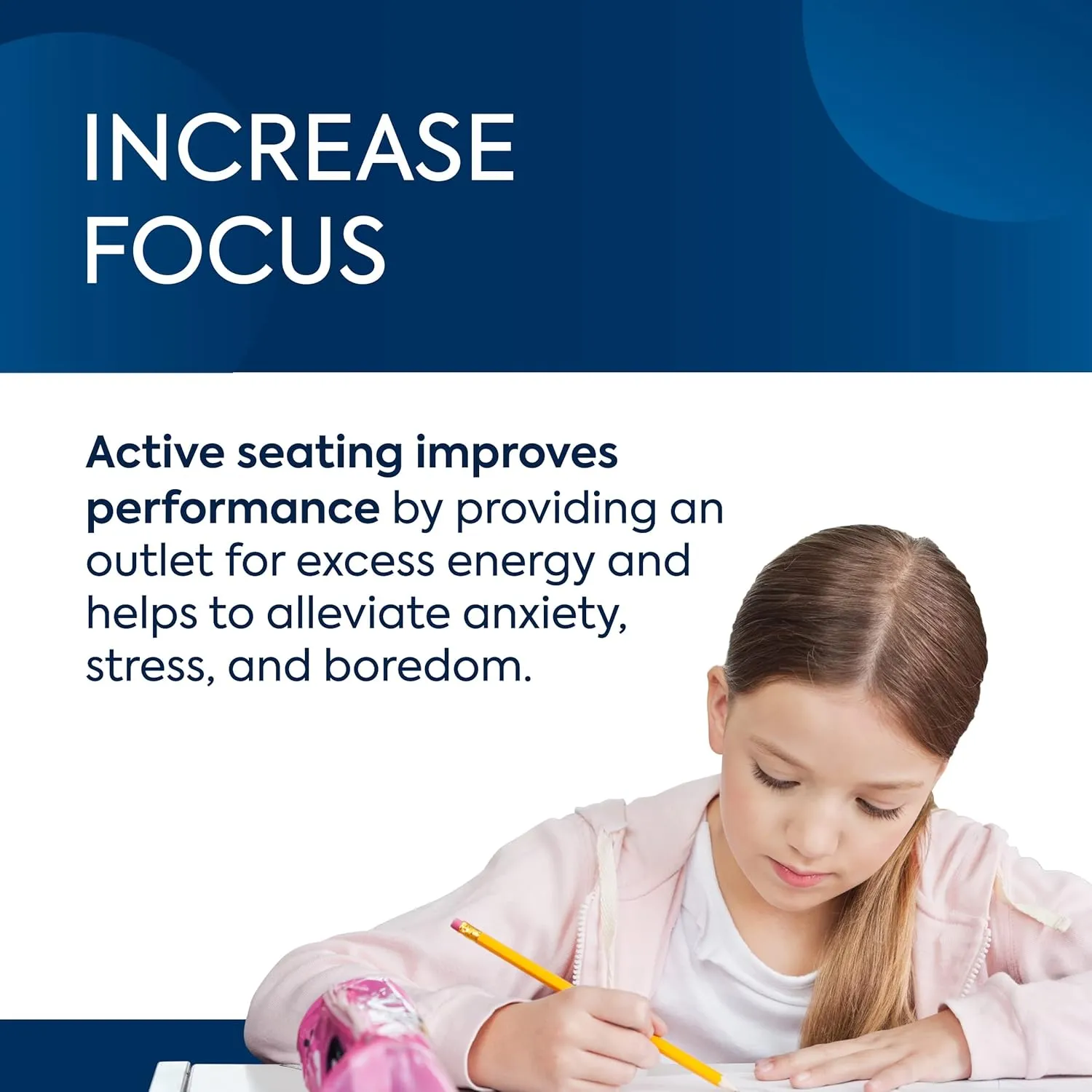 INCREASE FOCUS

Active seating improves performance by providing an outlet for excess energy and helps to alleviate anxiety, stress, and boredom.